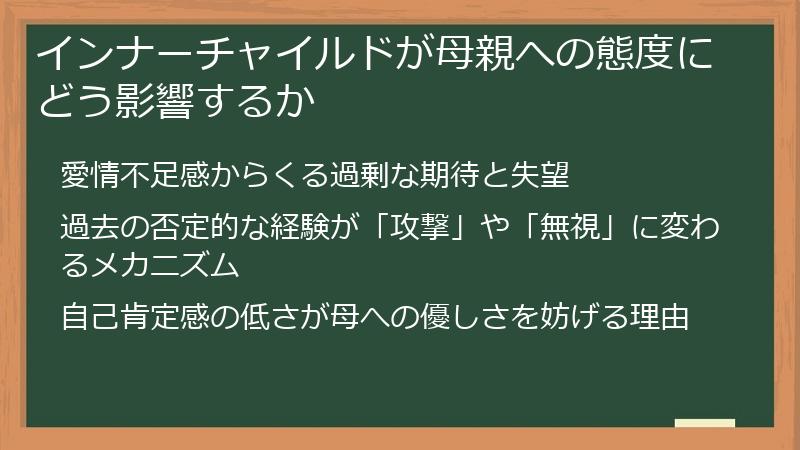 インナーチャイルドが母親への態度にどう影響するか

愛情不足感からくる過剰な期待と失望

過去の否定的な経験が「攻撃」や「無視」に変わるメカニズム

自己肯定感の低さが母への優しさを妨げる理由